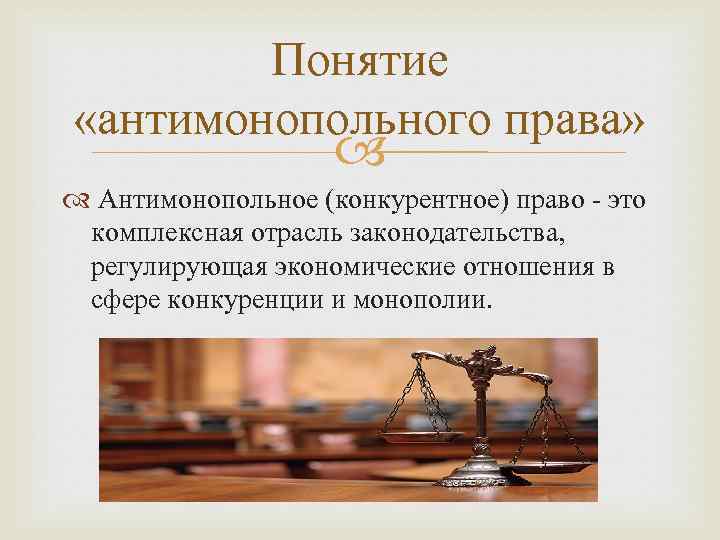 Понятие «антимонопольного права»

Антимонопольное (конкурентное) право - это комплексная отрасль законодательства, регулирующая экономические отношения в сфере конкуренции и монополии.